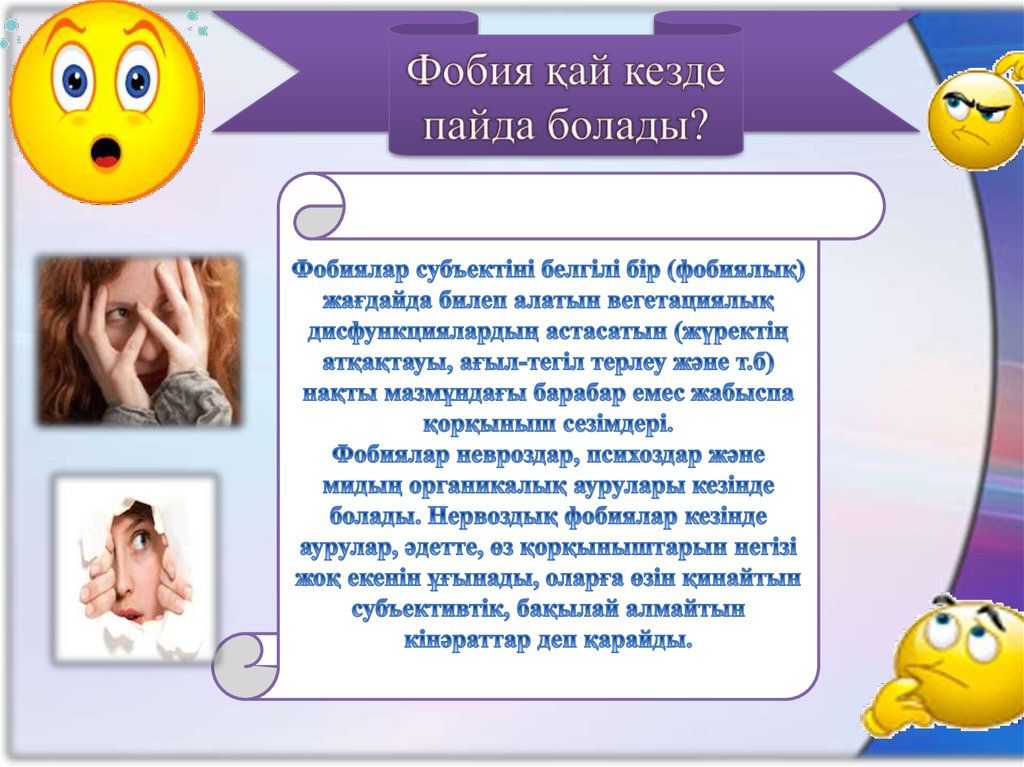 Фобия қай кезде пайда болады?

Фобиялар субъектіні белгілі бір (фобиялық) жағдайда билеп алатын вегетациялық дисфункциялардың астасатын (жүректің атқақтауы, ағыл-тегіл терлеу және т.б) нақты мазмұндағы барабар емес жабыспа қорқыныш сезімдері.
Фобиялар невроздар, психоздар және мидың органикалық аурулары кезінде болады. Нервоздық фобиялар кезінде аурулар, әдетте, өз қорқыныштарын негізі жоқ екенін ұғынады, оларға өзін қинайтын субъективтік, бақылай алмайтын кінәраттар деп қарайды.